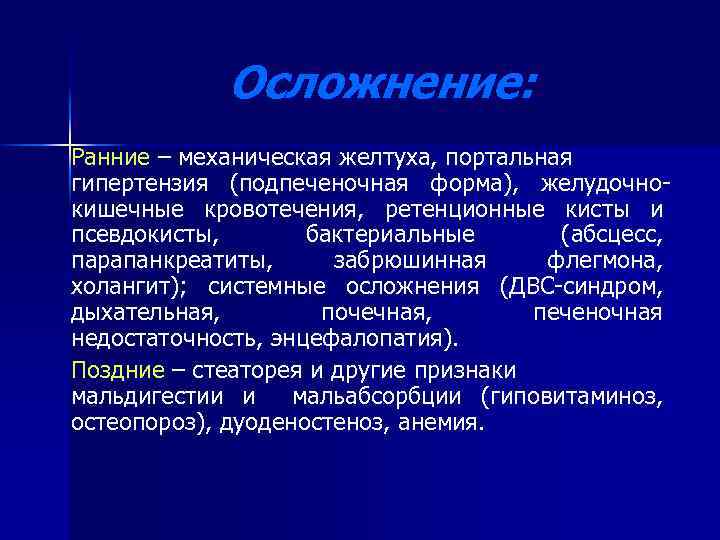 Осложнение:

Ранние – механическая желтуха, портальная гипертензия (подпеченочная форма), желудочно-кишечные кровотечения, ретенционные кисты и псевдокисты, бактериальные (абсцесс, парапанкреатиты, забрюшинная флегмона, холангит); системные осложнения (ДВС-синдром, дыхательная, почечная, печеночная недостаточность, энцефалопатия).

Поздние – стеаторея и другие признаки мальдигестии и мальабсорбции (гиповитаминоз, остеопороз), дуоденостеноз, анемия.